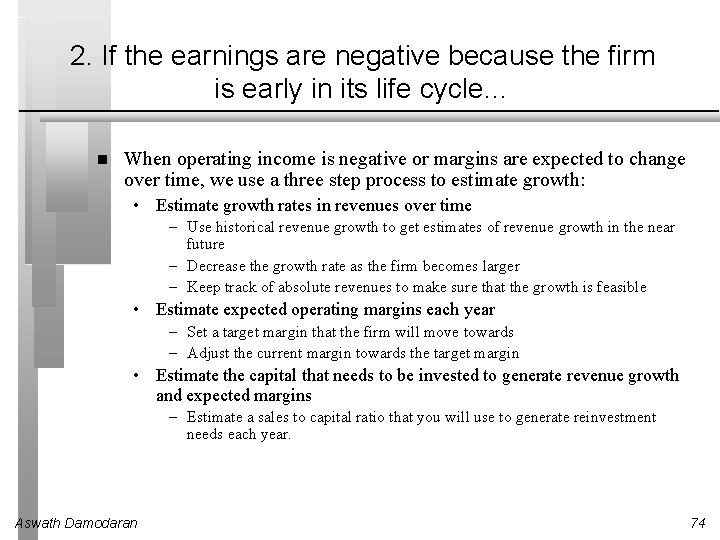 2. If the earnings are negative because the firm is early in its life cycle...

■ When operating income is negative or margins are expected to change over time, we use a three step process to estimate growth:

• Estimate growth rates in revenues over time

– Use historical revenue growth to get estimates of revenue growth in the near future

– Decrease the growth rate as the firm becomes larger

– Keep track of absolute revenues to make sure that the growth is feasible

• Estimate expected operating margins each year

– Set a target margin that the firm will move towards

– Adjust the current margin towards the target margin

• Estimate the capital that needs to be invested to generate revenue growth and expected margins

– Estimate a sales to capital ratio that you will use to generate reinvestment needs each year.

Aswath Damodaran

74